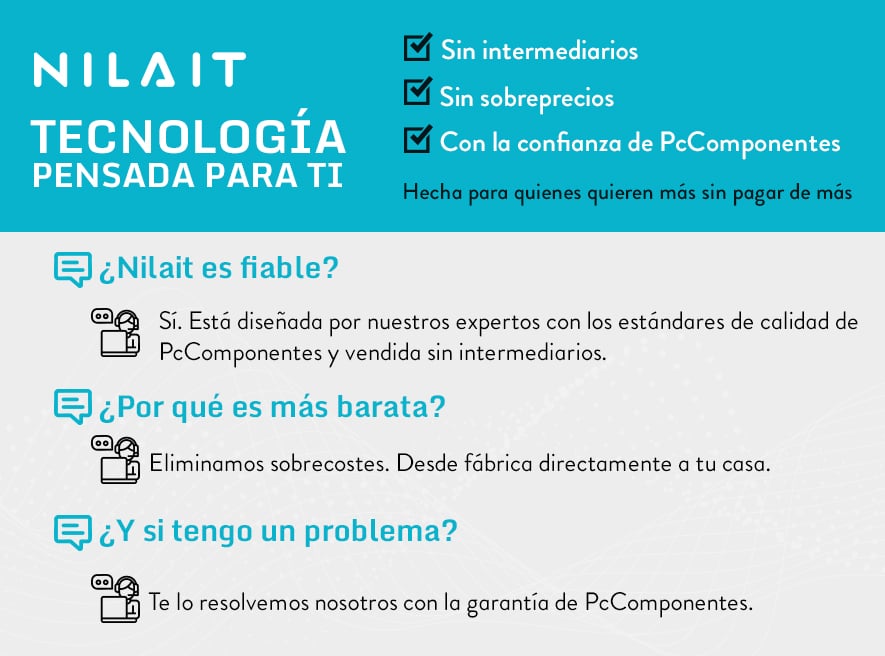 NILAIT

TECNOLOGÍA
PENSADA PARA TI

Sin intermediarios

Sin sobreprecios

Con la confianza de PcComponentes

Hecha para quienes quieren más sin pagar de más

¿Nilait es fiable?

Sí. Está diseñada por nuestros expertos con los estándares de calidad de PcComponentes y vendida sin intermediarios.

¿Por qué es más barata?

Eliminamos sobrecostes. Desde fábrica directamente a tu casa.

¿Y si tengo un problema?

Te lo resolvemos nosotros con la garantía de PcComponentes.